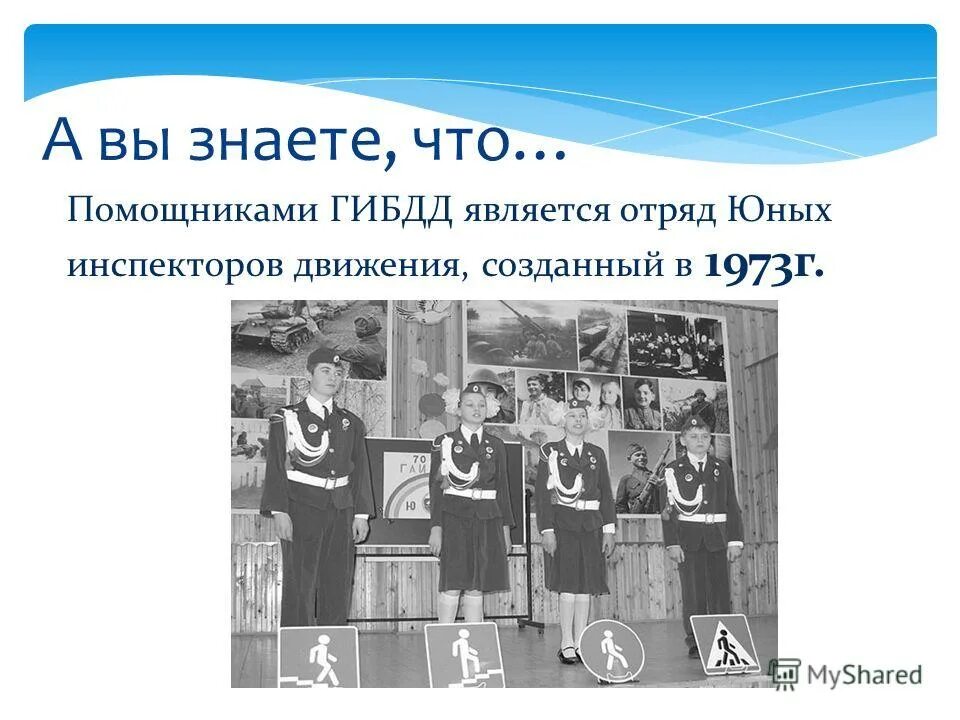 А вы знаете, что…

Помощниками ГИБДД является отряд Юных инспекторов движения, созданный в 1973г.

70
ГАИ
Ю

MyShared